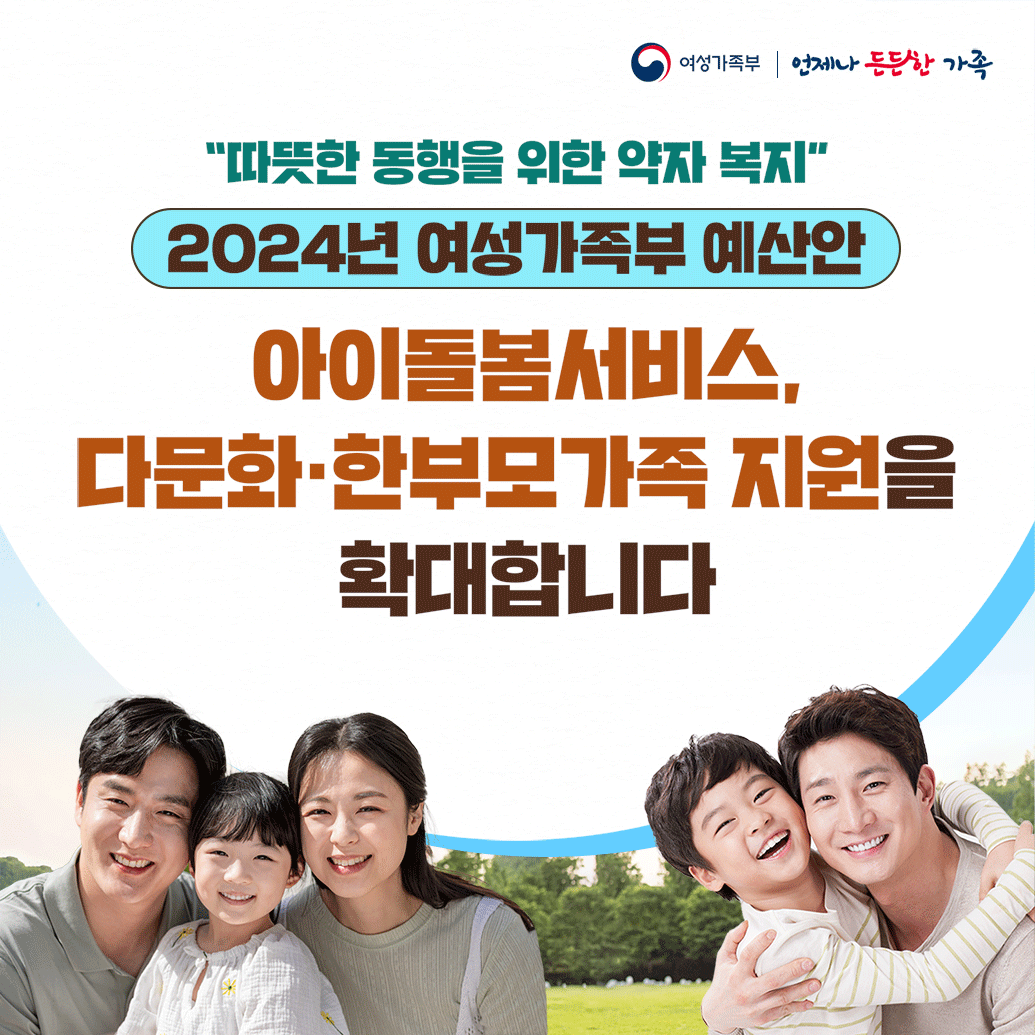 여성가족부 | 언제나 든든한 가족

"따뜻한 동행을 위한 약자 복지"

2024년 여성가족부 예산안

아이돌봄서비스, 다문화·한부모가족 지원을 확대합니다